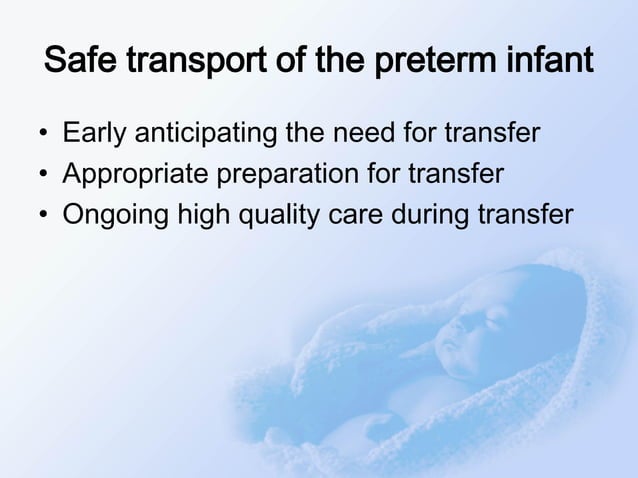 Safe transport of the preterm infant

• Early anticipating the need for transfer
• Appropriate preparation for transfer
• Ongoing high quality care during transfer